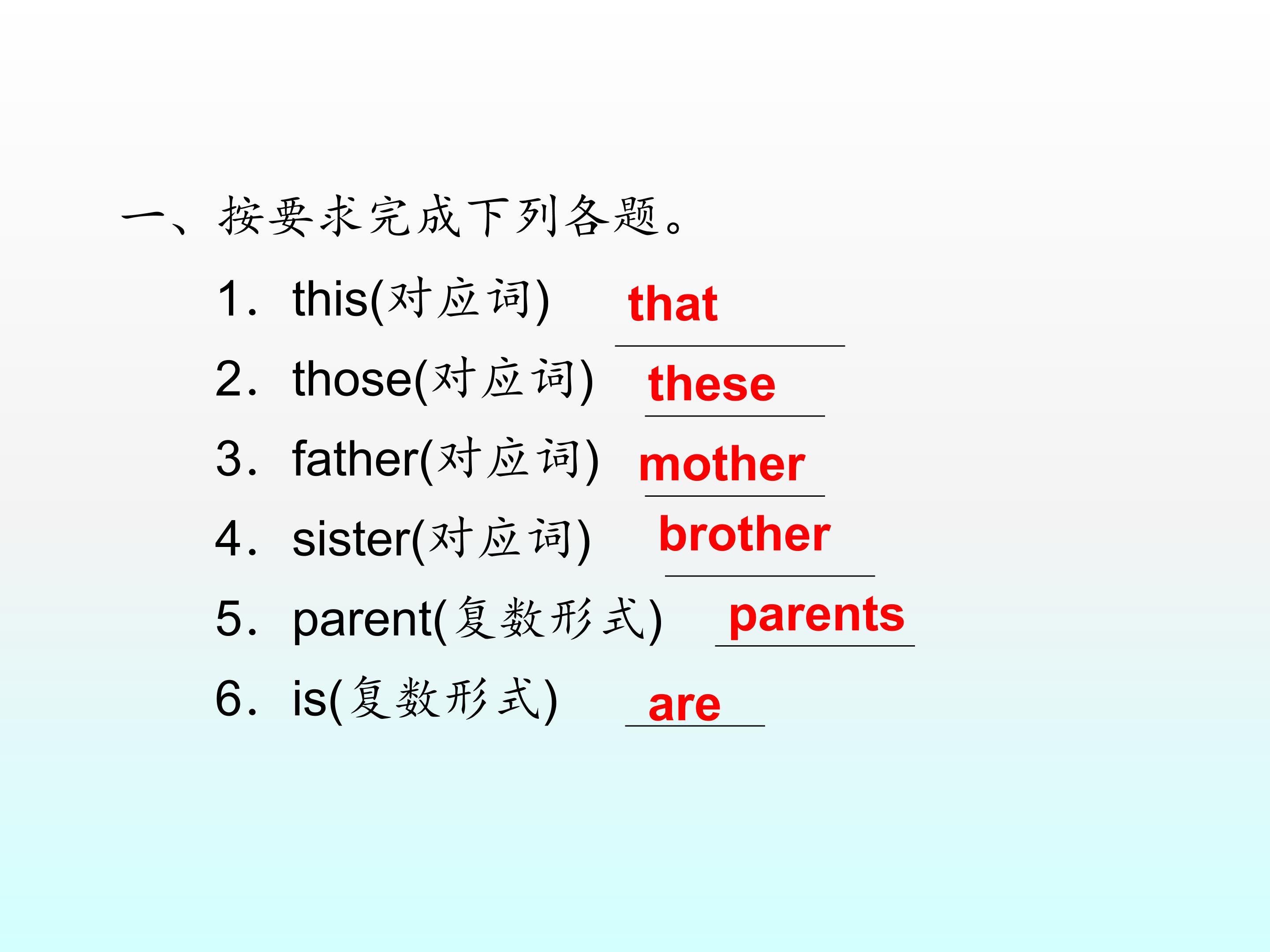 一、按要求完成下列各题。

1. this(对应词) that

2. those(对应词) these

3. father(对应词) mother

4. sister(对应词) brother

5. parent(复数形式) parents

6. is(复数形式) are